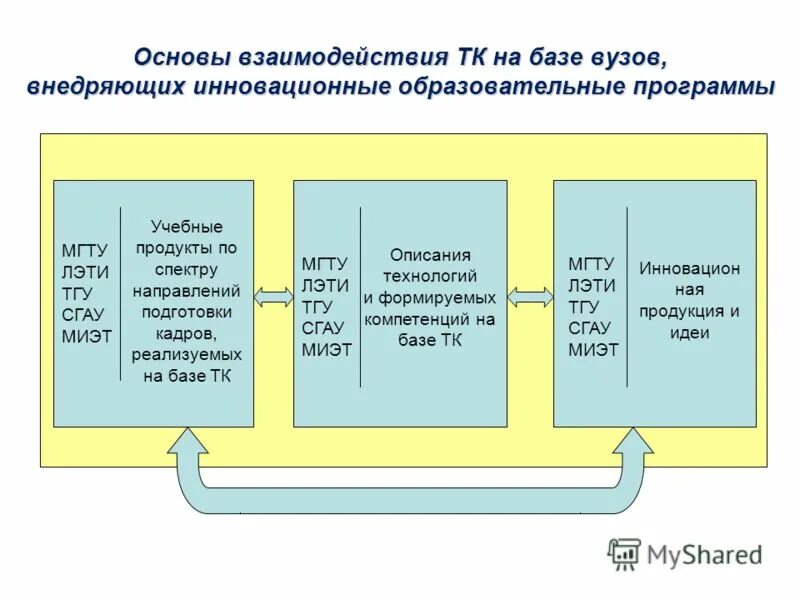 Основы взаимодействия ТК на базе вузов, внедряющих инновационные образовательные программы

МГТУ
ЛЭТИ
ТГУ
СГАУ
МИЭТ

Учебные продукты по спектру направлений подготовки кадров, реализуемых на базе ТК

МГТУ
ЛЭТИ
ТГУ
СГАУ
МИЭТ

Описания технологий и формируемых компетенций на базе ТК

МГТУ
ЛЭТИ
ТГУ
СГАУ
МИЭТ

Инновацион ная продукция и идеи

MyShared